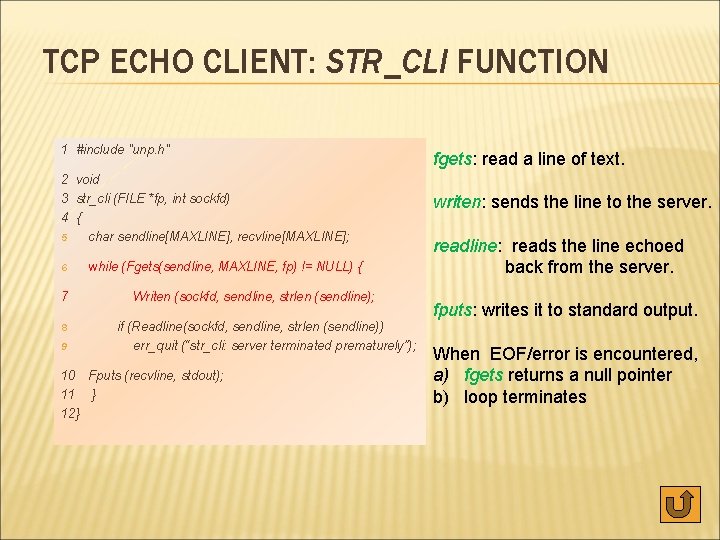 TCP ECHO CLIENT: STR_CLI FUNCTION

1 #include "unp.h"

2 void
3 str_cli (FILE *fp, int sockfd)
4 {
5 char sendline[MAXLINE], recvline[MAXLINE];

6 while (Fgets(sendline, MAXLINE, fp) != NULL) {

7 Writen (sockfd, sendline, strlen (sendline);

8 if (Readline(sockfd, sendline, strlen (sendline))
9 err_quit ("str_cli: server terminated prematurely");

10 Fputs (recvline, stdout);
11 }
12}

fgets: read a line of text.

writen: sends the line to the server.

readline: reads the line echoed back from the server.

fputs: writes it to standard output.

When EOF/error is encountered,
a) fgets returns a null pointer
b) loop terminates